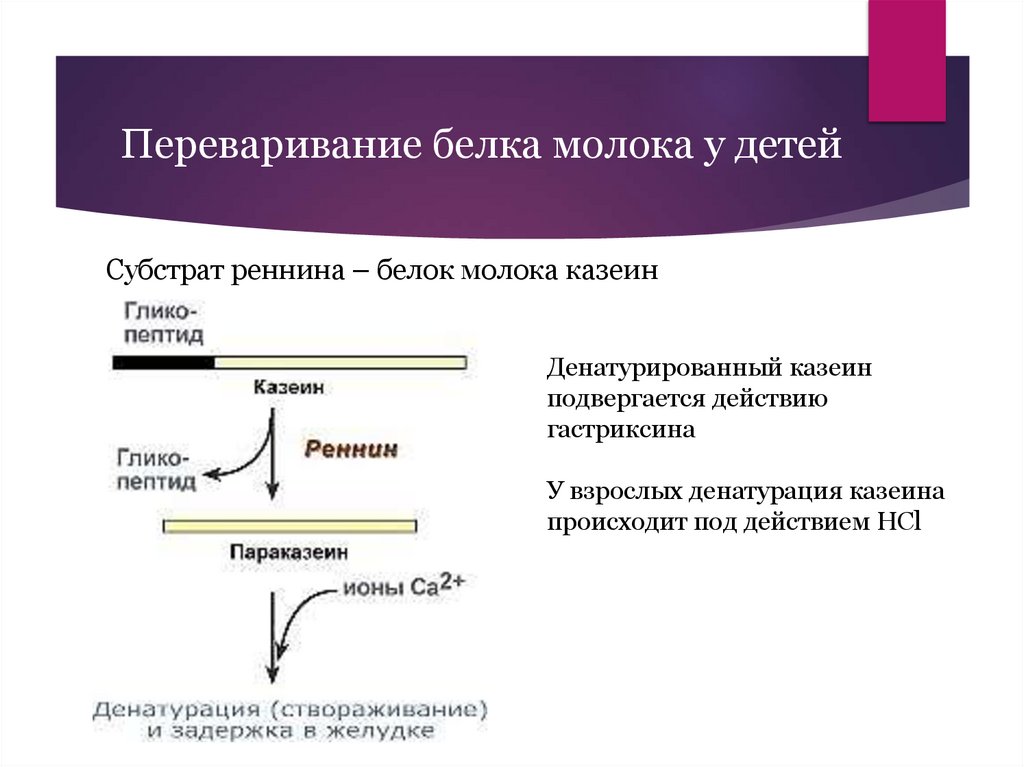 Переваривание белка молока у детей

Субстрат реннина – белок молока казеин

Глико-пептид

Казеин

Глико-пептид

Реннин

Параказеин

ионы $Ca^{2+}$

Денатурация (створаживание) и задержка в желудке

Денатурированный казеин подвергается действию гастриксина

У взрослых денатурация казеина происходит под действием HCl